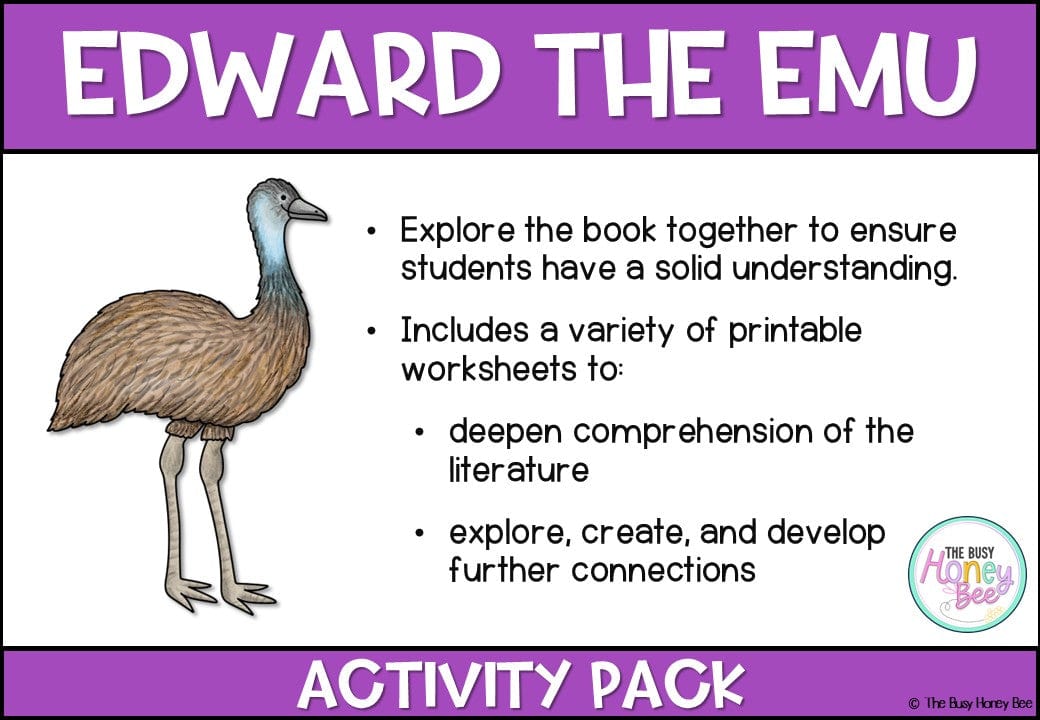 EDWARD THE EMU

• Explore the book together to ensure students have a solid understanding.

• Includes a variety of printable worksheets to:

• deepen comprehension of the literature

• explore, create, and develop further connections

THE BUSY Honey Bee

ACTIVITY PACK

© The Busy Honey Bee